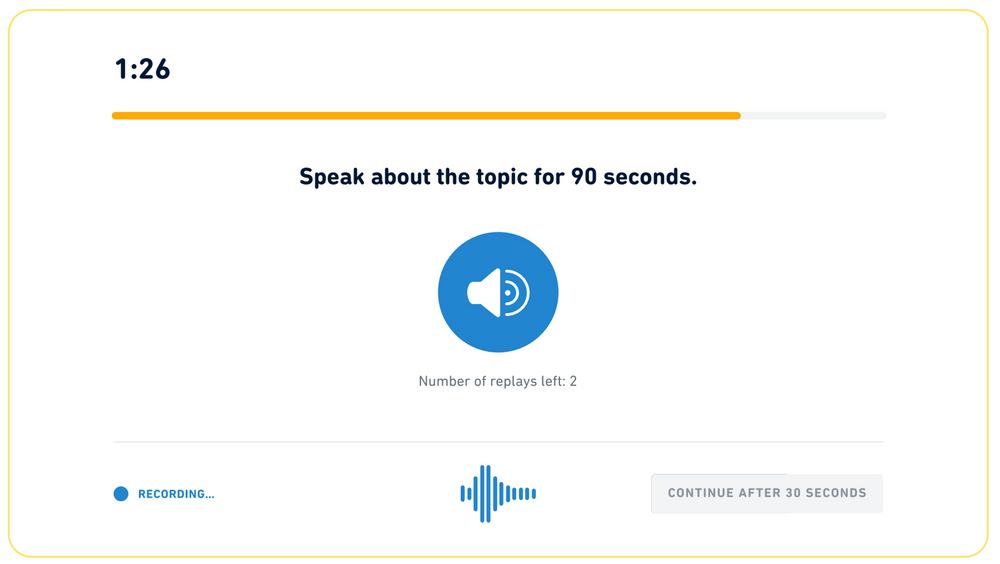 1:26

Speak about the topic for 90 seconds.

Number of replays left: 2

RECORDING...

CONTINUE AFTER 30 SECONDS